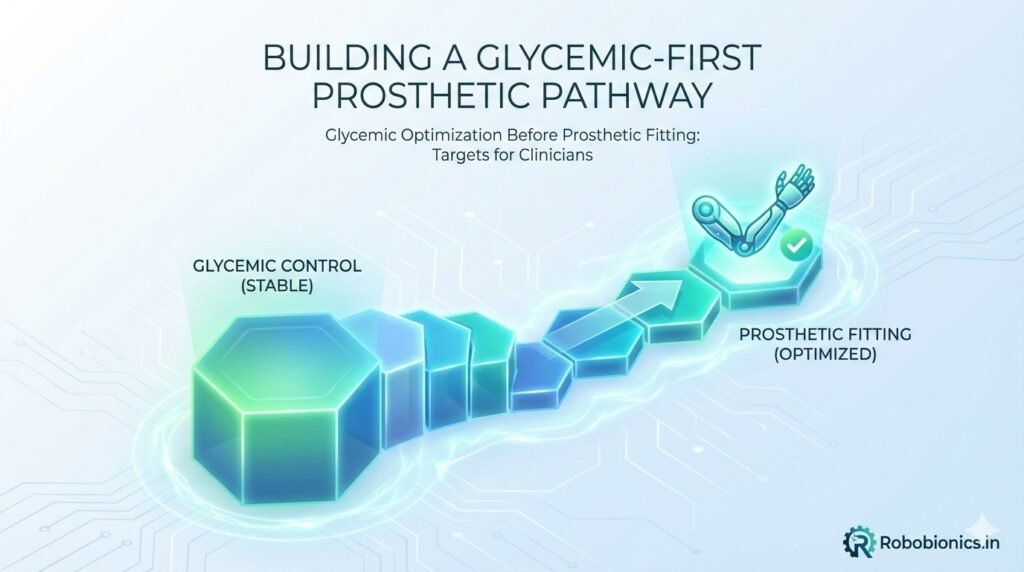 BUILDING A GLYCEMIC-FIRST PROSTHETIC PATHWAY

Glycemic Optimization Before Prosthetic Fitting: Targets for Clinicians

GLYCEMIC CONTROL (STABLE)

PROSTHETIC FITTING (OPTIMIZED)

Robobionics.in